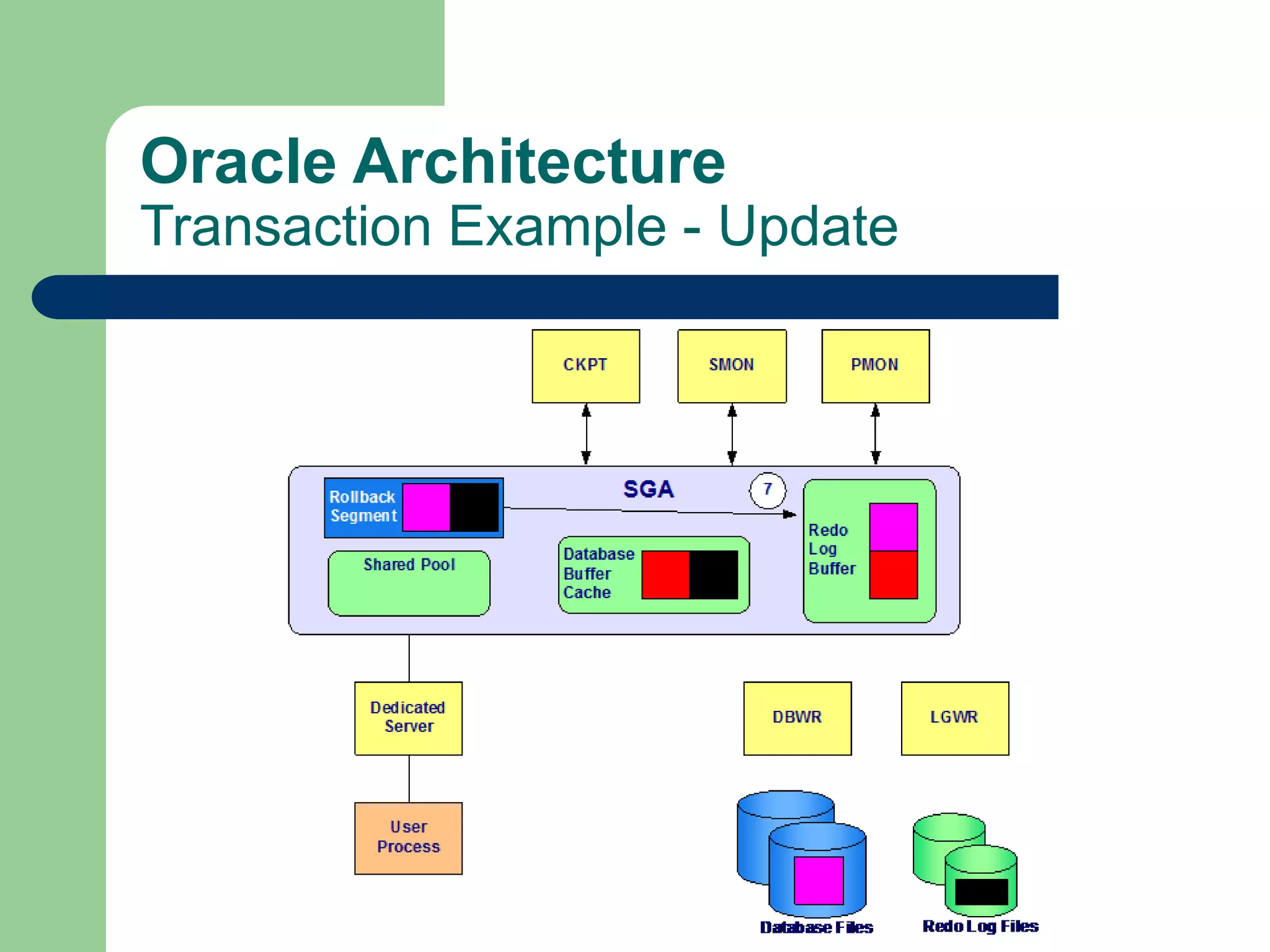 Oracle Architecture
Transaction Example - Update

CKPT

SMON

PMON

SGA

7

Rollback Segment

Shared Pool

Database Buffer Cache

Redo Log Buffer

Dedicated Server

User Process

DBWR

LGWR

Database Files

Redo Log Files